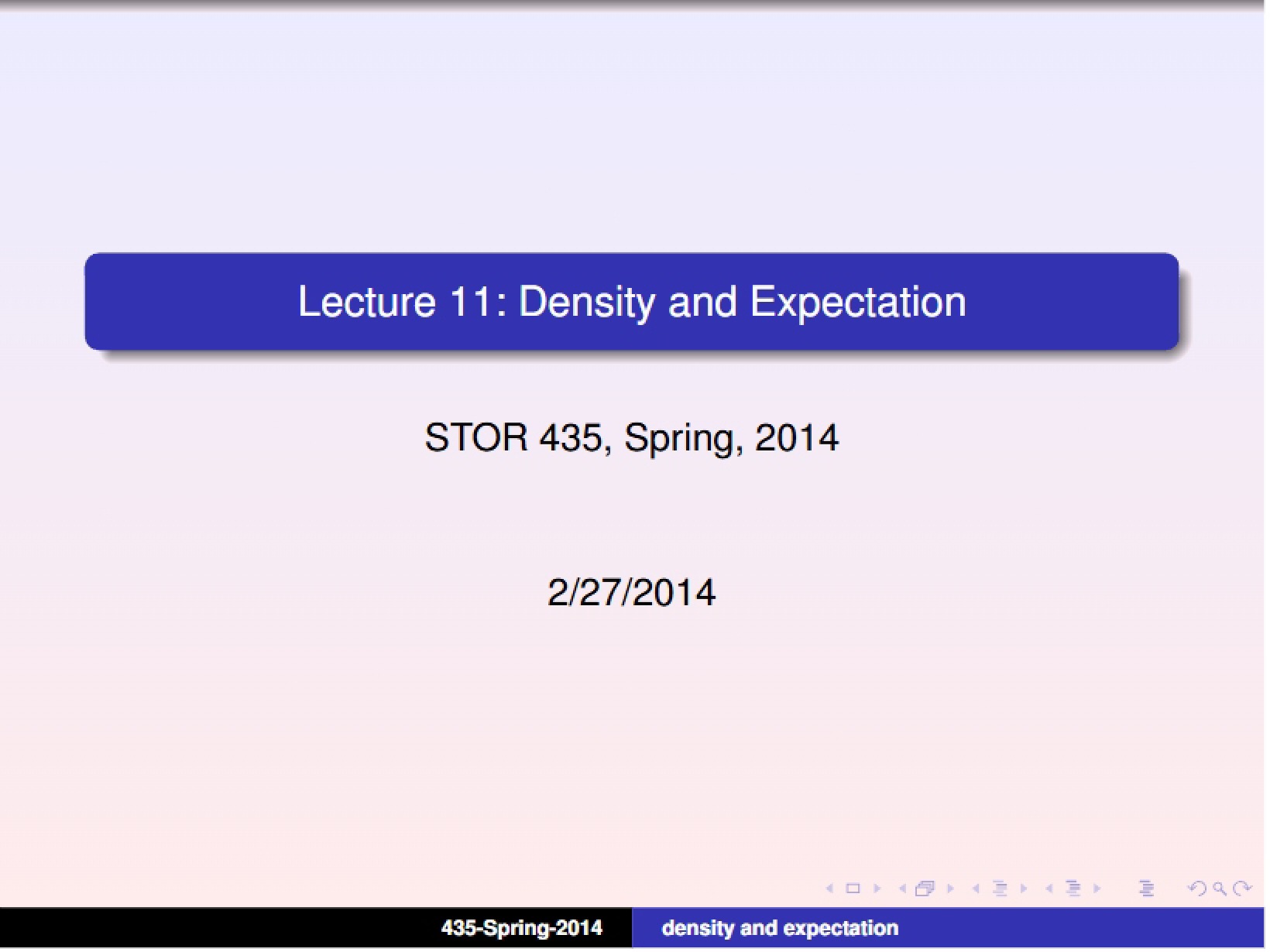 Lecture 11: Density and Expectation

STOR 435, Spring, 2014

2/27/2014

435-Spring-2014

density and expectation